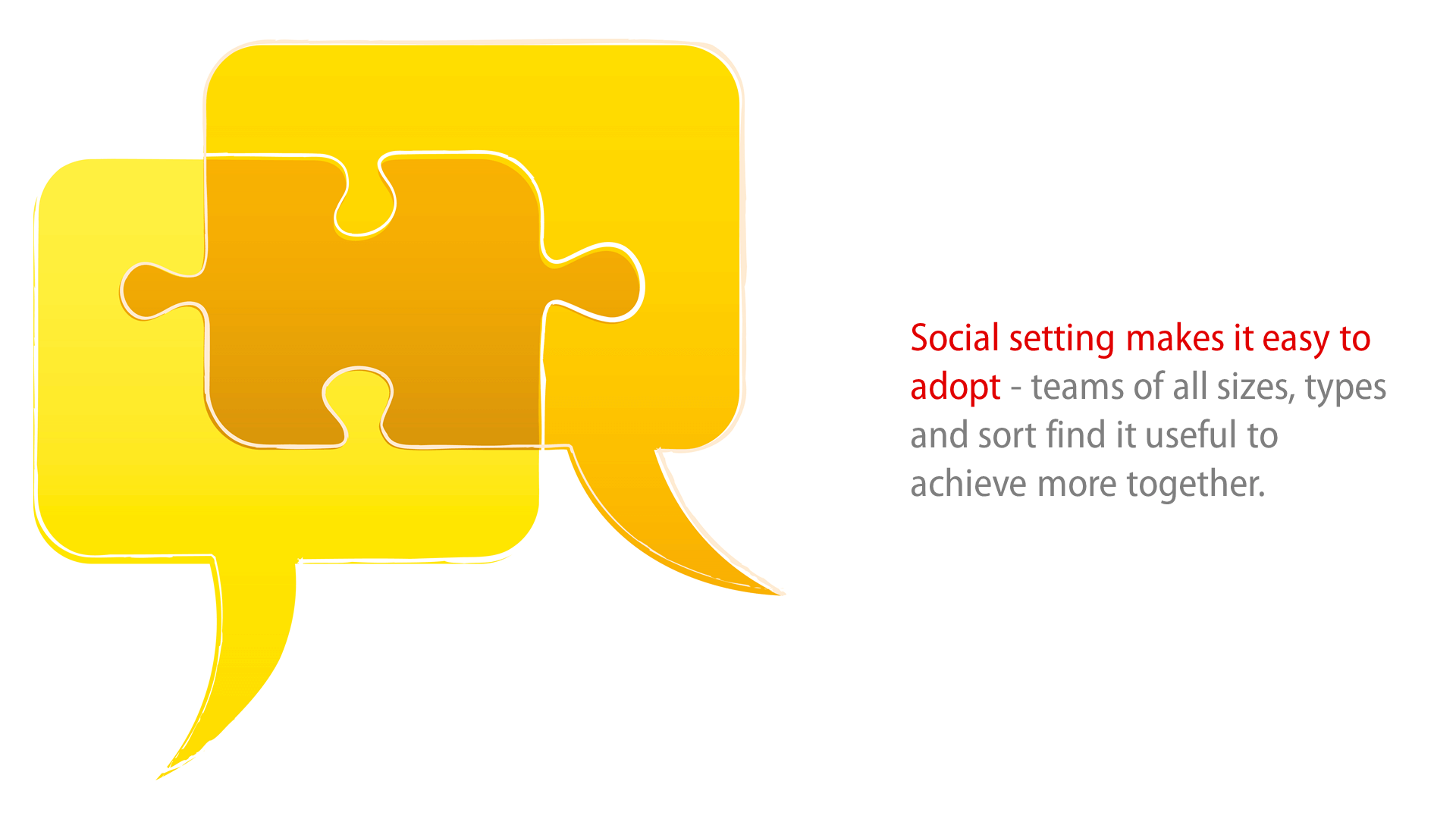 Social setting makes it easy to adopt - teams of all sizes, types and sort find it useful to achieve more together.